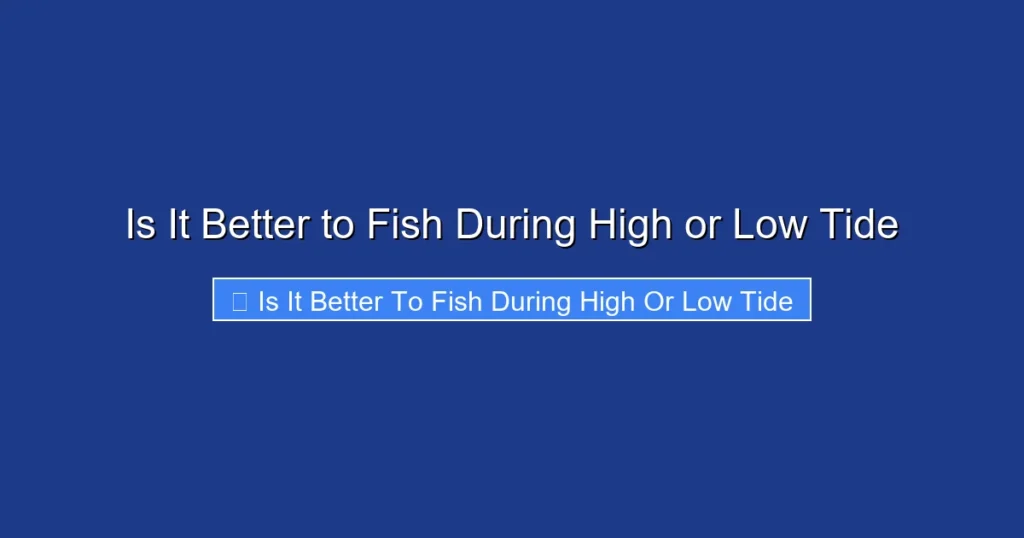 Is It Better to Fish During High or Low Tide

Is It Better To Fish During High Or Low Tide